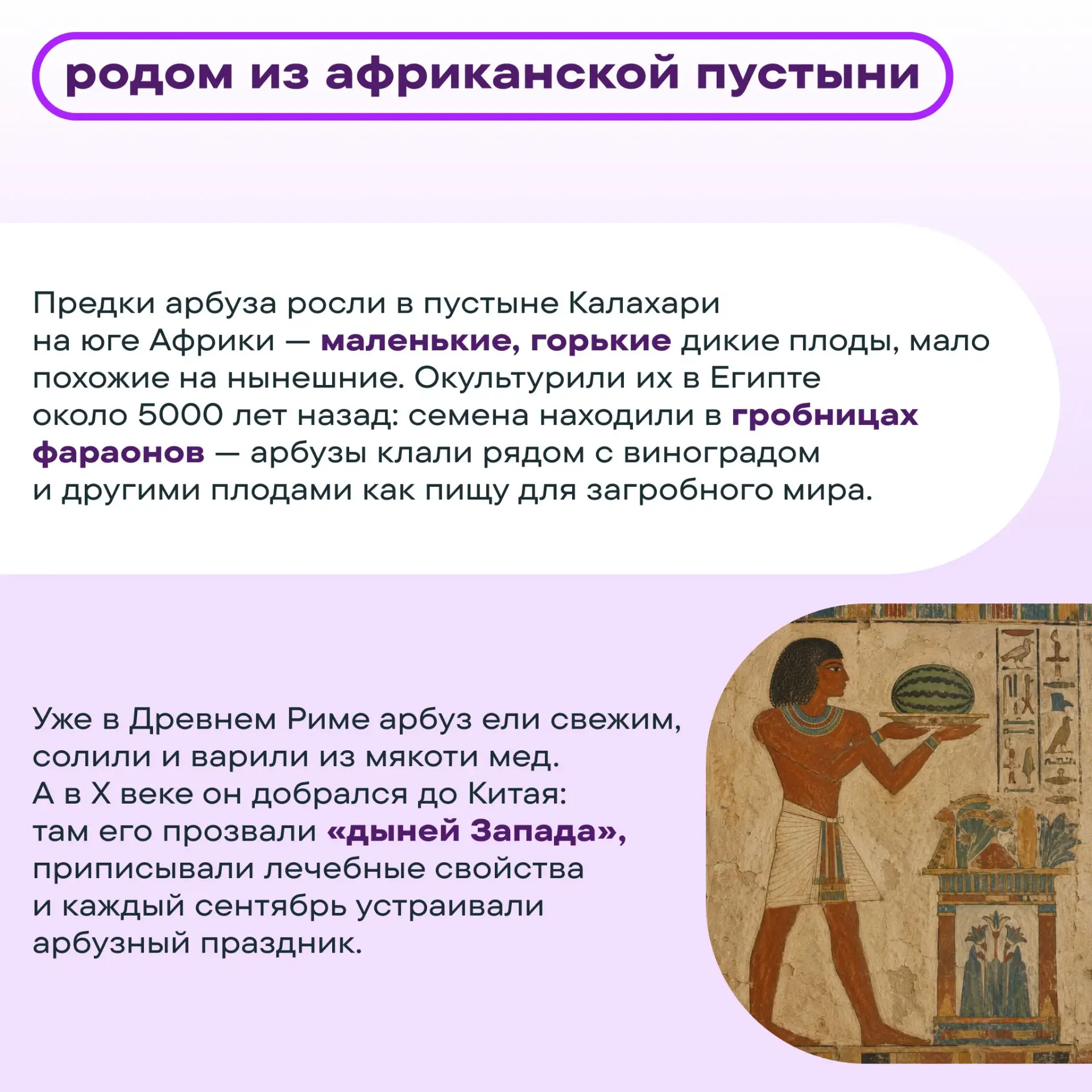 родом из африканской пустыни

Предки арбуза росли в пустыне Калахари на юге Африки — маленькие, горькие дикие плоды, мало похожие на нынешние. Окультурили их в Египте около 5000 лет назад: семена находили в гробницах фараонов — арбузы клали рядом с виноградом и другими плодами как пищу для загробного мира.

Уже в Древнем Риме арбуз ели свежим, солили и варили из мякоти мед. А в X веке он добрался до Китая: там его прозвали «дыней Запада», приписывали лечебные свойства и каждый сентябрь устраивали арбузный праздник.